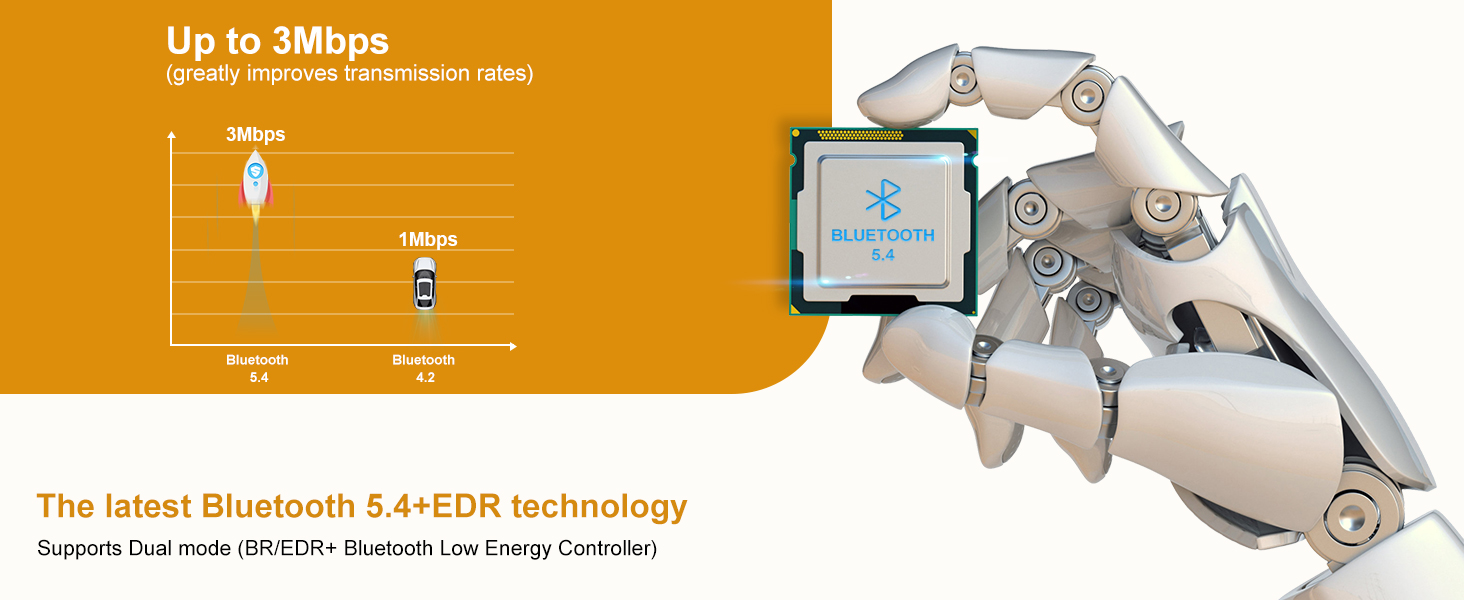 Up to 3Mbps
(greatly improves transmission rates)

3Mbps

1Mbps

Bluetooth 5.4

Bluetooth 4.2

BLUETOOTH 5.4

The latest Bluetooth 5.4+EDR technology

Supports Dual mode (BR/EDR+ Bluetooth Low Energy Controller)